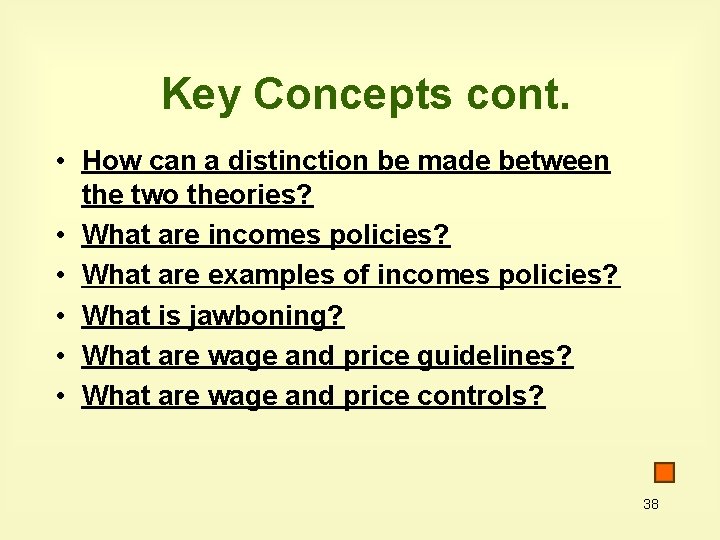 Key Concepts cont.

• How can a distinction be made between the two theories?
• What are incomes policies?
• What are examples of incomes policies?
• What is jawboning?
• What are wage and price guidelines?
• What are wage and price controls?

38